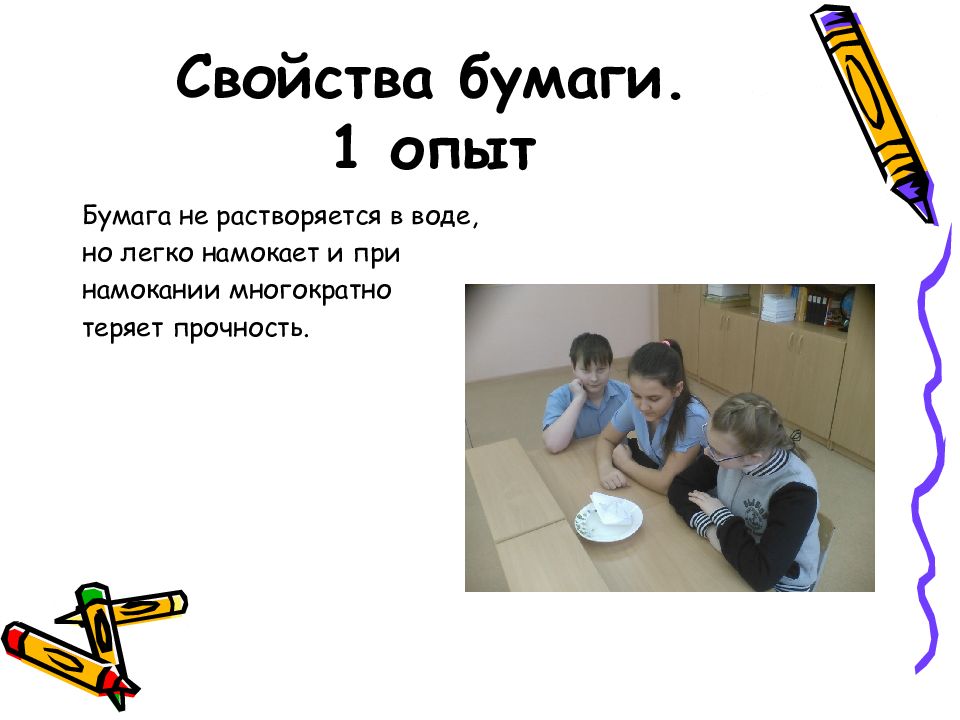 Свойства бумаги.
1 опыт

Бумага не растворяется в воде, но легко намокает и при намокании многократно теряет прочность.